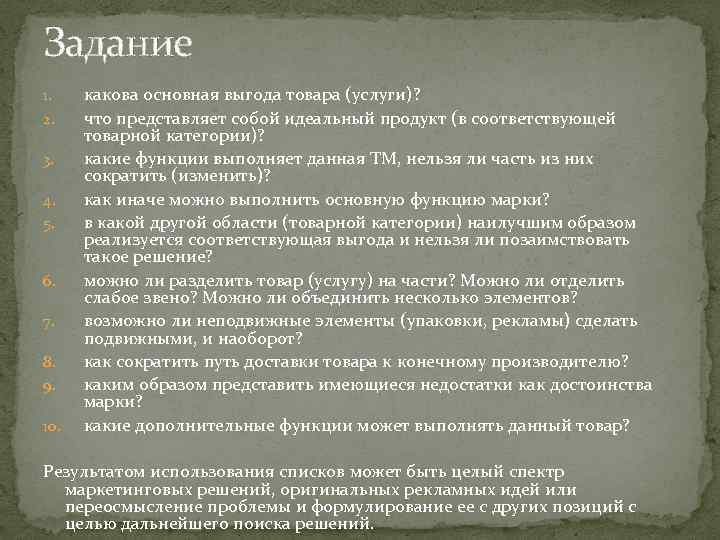 Задание

1. какова основная выгода товара (услуги)?
2. что представляет собой идеальный продукт (в соответствующей товарной категории)?
3. какие функции выполняет данная ТМ, нельзя ли часть из них сократить (изменить)?
4. как иначе можно выполнить основную функцию марки?
5. в какой другой области (товарной категории) наилучшим образом реализуется соответствующая выгода и нельзя ли позаимствовать такое решение?
6. можно ли разделить товар (услугу) на части? Можно ли отделить слабое звено? Можно ли объединить несколько элементов?
7. возможно ли неподвижные элементы (упаковки, рекламы) сделать подвижными, и наоборот?
8. как сократить путь доставки товара к конечному производителю?
9. каким образом представить имеющиеся недостатки как достоинства марки?
10. какие дополнительные функции может выполнять данный товар?

Результатом использования списков может быть целый спектр маркетинговых решений, оригинальных рекламных идей или переосмысление проблемы и формулирование ее с других позиций с целью дальнейшего поиска решений.